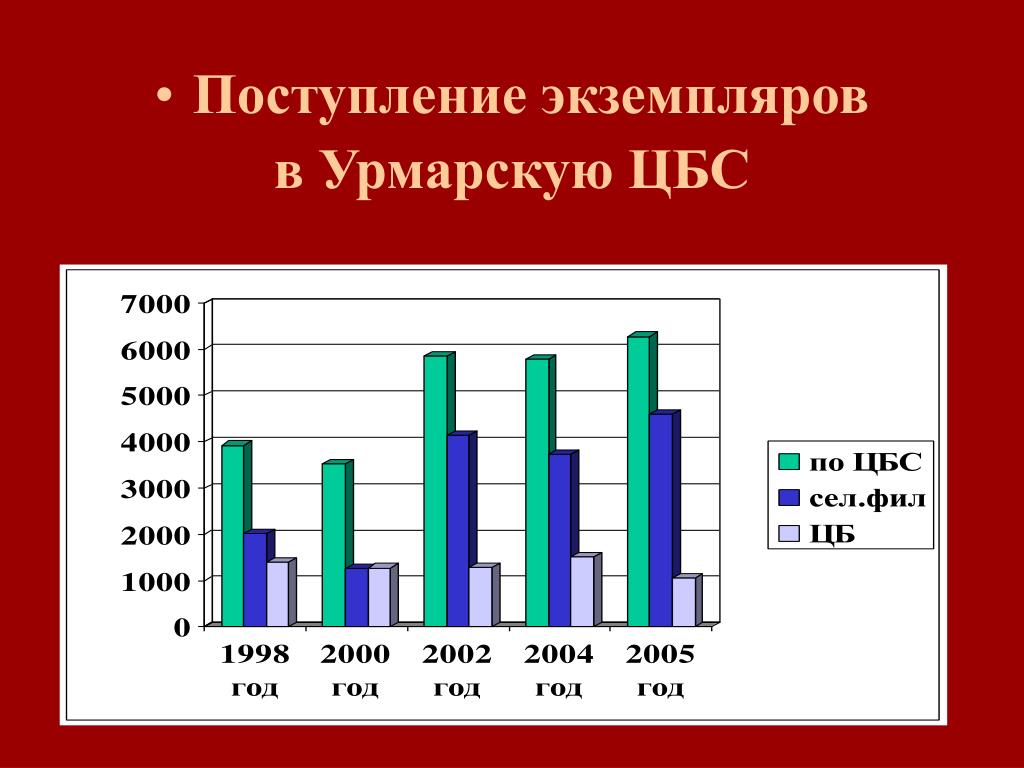 • Поступление экземпляров в Урмарскую ЦБС

7000
6000
5000
4000
3000
2000
1000
0

1998 год
2000 год
2002 год
2004 год
2005 год

по ЦБС
сел.фил
ЦБ